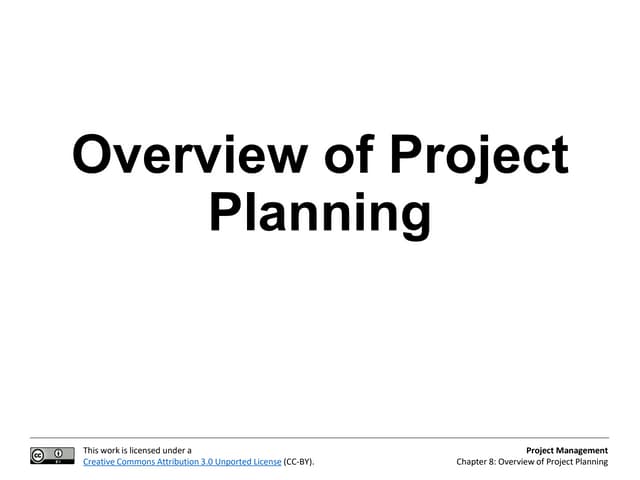 Overview of Project Planning

This work is licensed under a Creative Commons Attribution 3.0 Unported License (CC-BY).

Project Management
Chapter 8: Overview of Project Planning